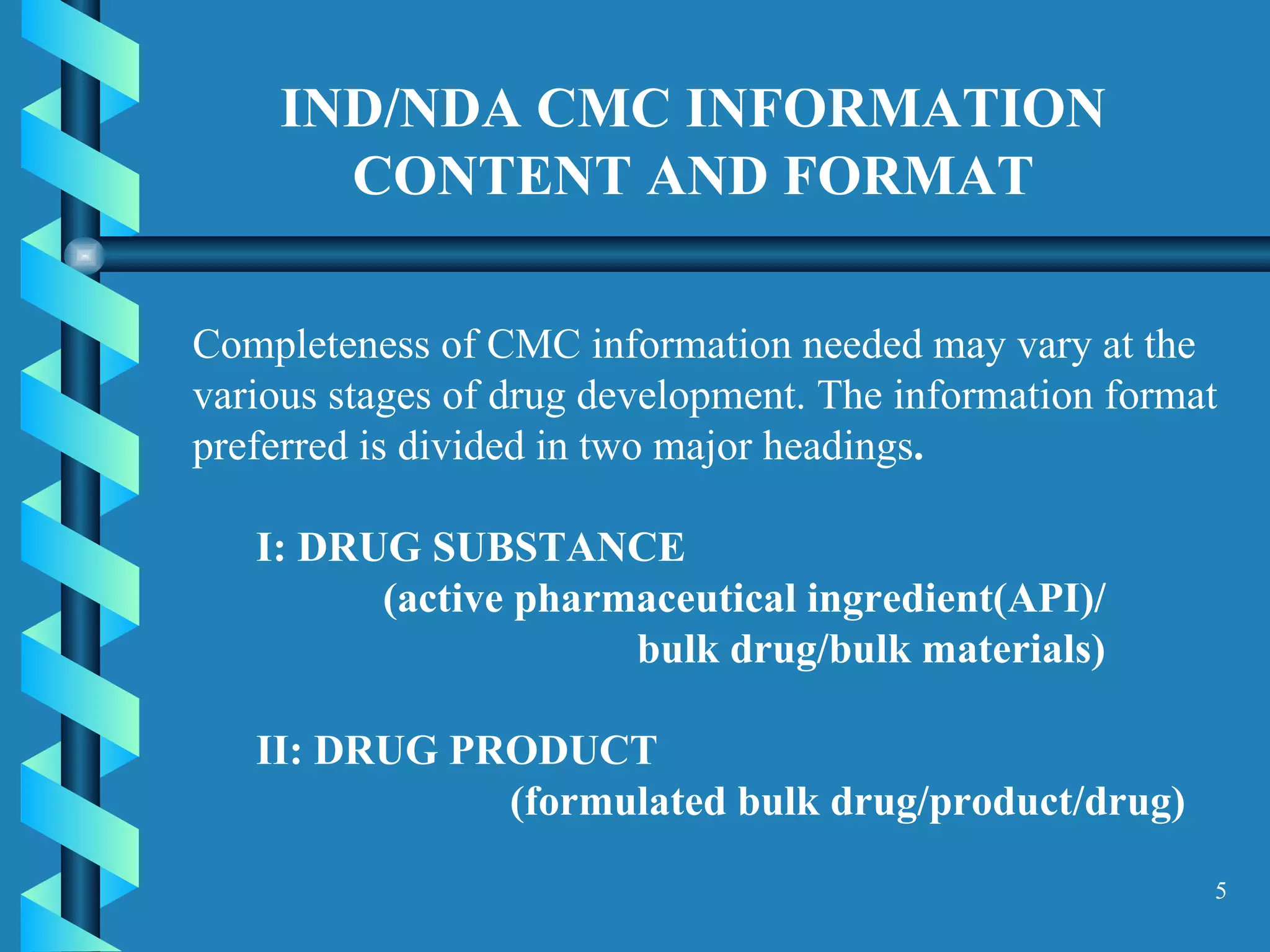 IND/NDA CMC INFORMATION CONTENT AND FORMAT

Completeness of CMC information needed may vary at the various stages of drug development. The information format preferred is divided in two major headings.

I: DRUG SUBSTANCE
(active pharmaceutical ingredient(API)/ bulk drug/bulk materials)

II: DRUG PRODUCT
(formulated bulk drug/product/drug)

5